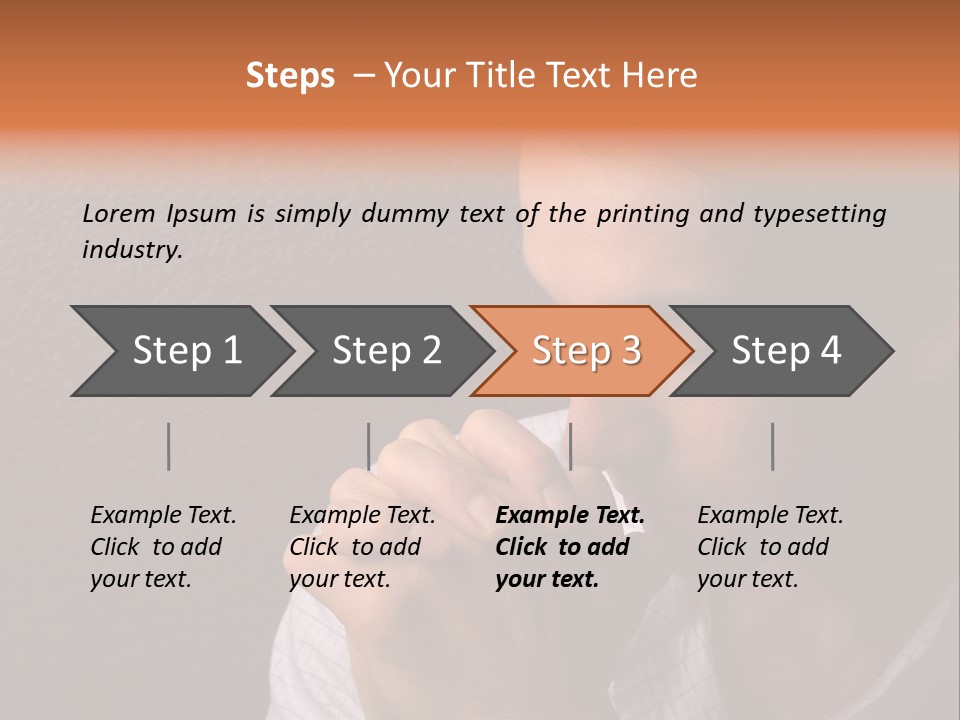 Steps – Your Title Text Here

Lorem Ipsum is simply dummy text of the printing and typesetting industry.

Step 1

Step 2

Step 3

Step 4

Example Text. Click to add your text.

Example Text. Click to add your text.

Example Text. Click to add your text.

Example Text. Click to add your text.